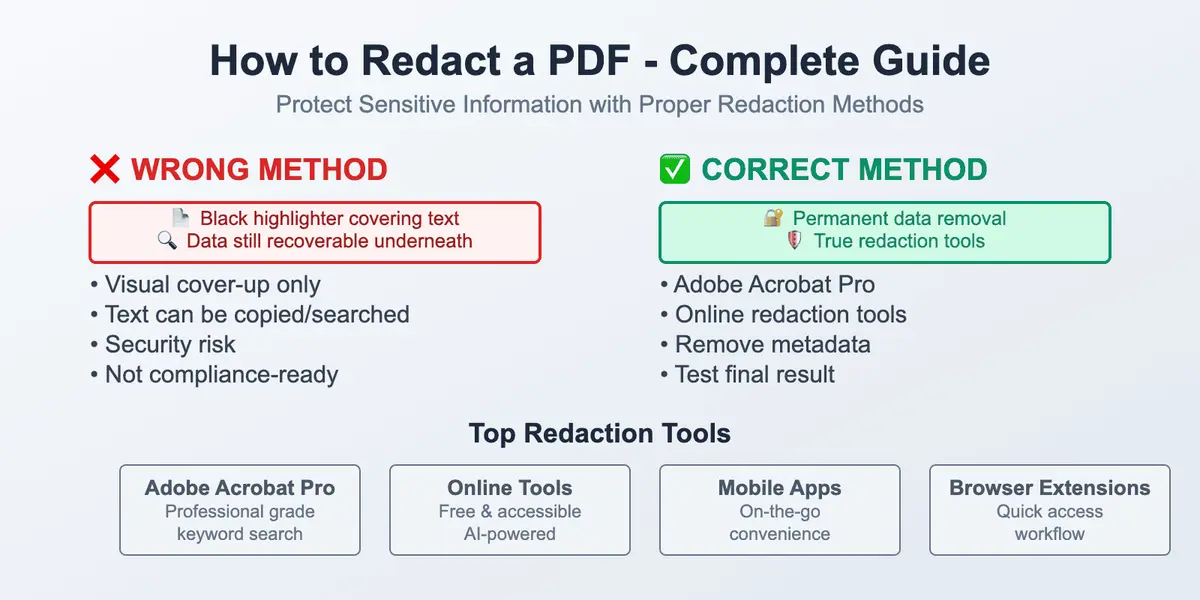 How to Redact a PDF - Complete Guide

Protect Sensitive Information with Proper Redaction Methods

❌ WRONG METHOD

📄 Black highlighter covering text
🔍 Data still recoverable underneath

• Visual cover-up only
• Text can be copied/searched
• Security risk
• Not compliance-ready

✅ CORRECT METHOD

🔐 Permanent data removal
🛡️ True redaction tools

• Adobe Acrobat Pro
• Online redaction tools
• Remove metadata
• Test final result

Top Redaction Tools

Adobe Acrobat Pro
Professional grade
keyword search

Online Tools
Free & accessible
AI-powered

Mobile Apps
On-the-go
convenience

Browser Extensions
Quick access
workflow